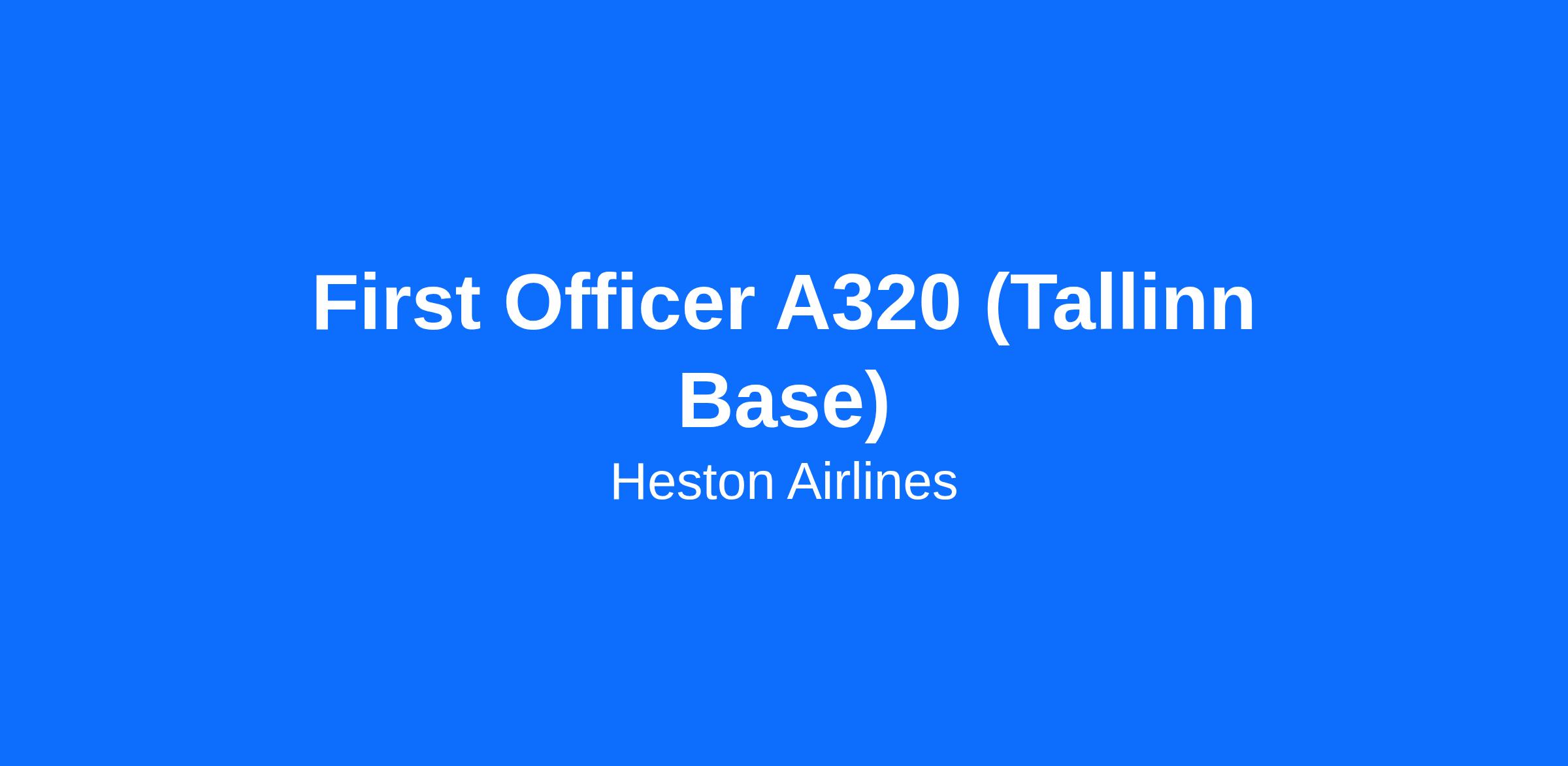 First Officer A320 (Tallinn Base)

Heston Airlines